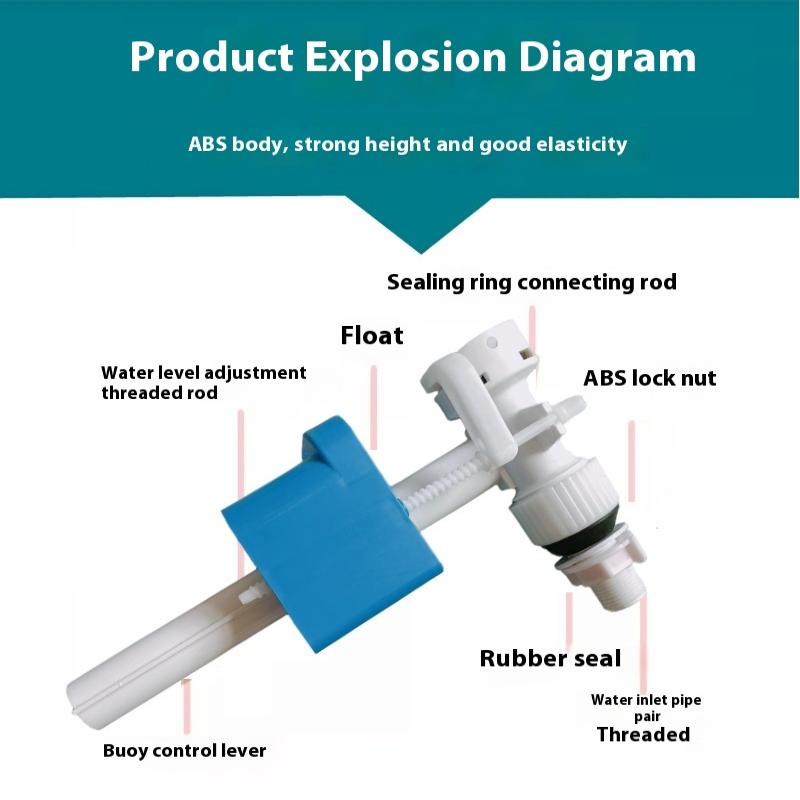 Product Explosion Diagram

ABS body, strong height and good elasticity

Sealing ring connecting rod

Float

Water level adjustment threaded rod

ABS lock nut

Rubber seal

Water inlet pipe pair

Threaded

Buoy control lever